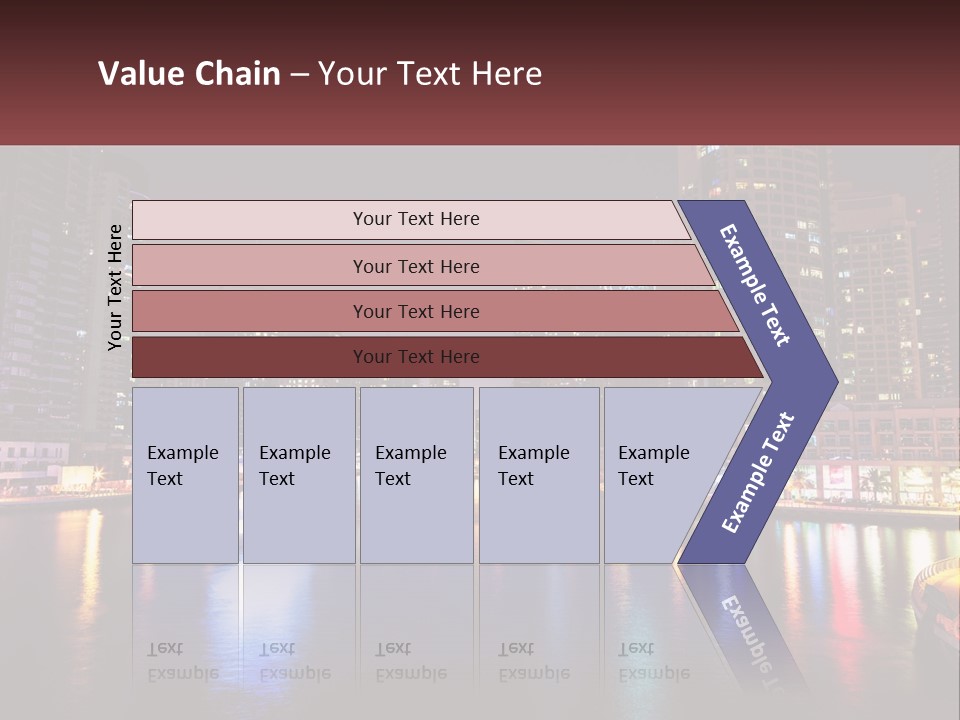 Value Chain – Your Text Here

Your Text Here

Your Text Here

Your Text Here

Your Text Here

Your Text Here

Example Text

Example Text

Example Text

Example Text

Example Text

Example Text

Example Text